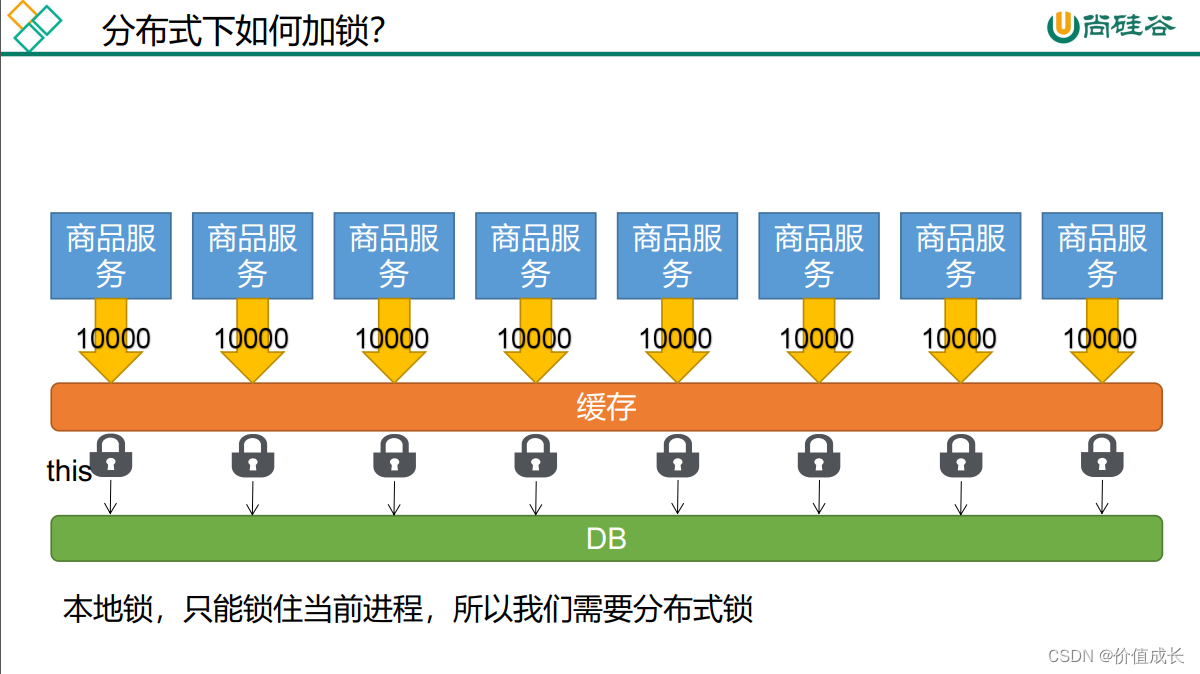 分布式下如何加锁?

尚硅谷

商品服务

商品服务

商品服务

商品服务

商品服务

商品服务

商品服务

商品服务

10000

10000

10000

10000

10000

10000

10000

10000

缓存

this

DB

本地锁，只能锁住当前进程，所以我们需要分布式锁

CSDN @价值成长